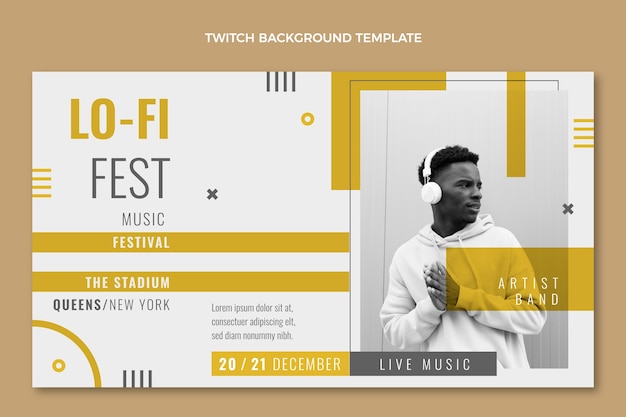 TWITCH BACKGROUND TEMPLATE

LO-FI
FEST
MUSIC
FESTIVAL

THE STADIUM
QUEENS/NEW YORK

Lorem ipsum dolor sit at, consectuer adipiscing elt, sed diam nonummy nibh.

20 / 21 DECEMBER

LIVE MUSIC

ARTIST
BAND